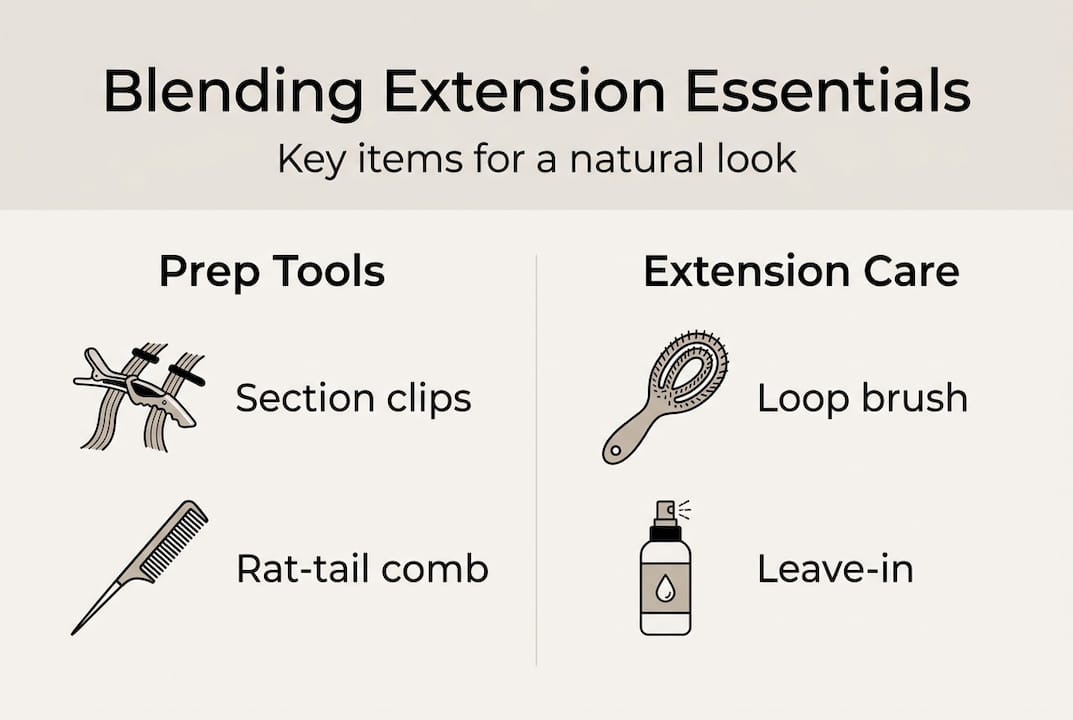 Blending Extension Essentials
Key items for a natural look

Prep Tools

Section clips

Rat-tail comb

Extension Care

Loop brush

Leave-in